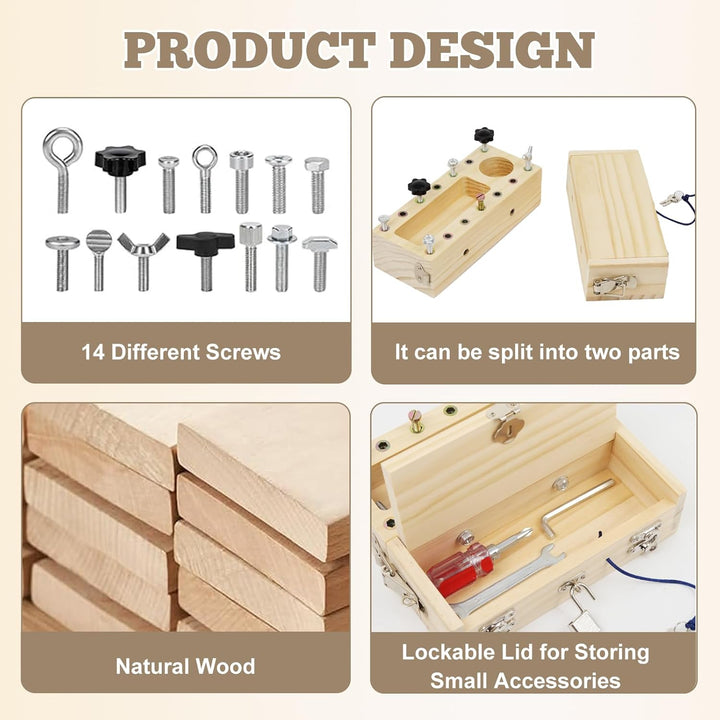 PRODUCT DESIGN

14 Different Screws

It can be split into two parts

Natural Wood

Lockable Lid for Storing Small Accessories